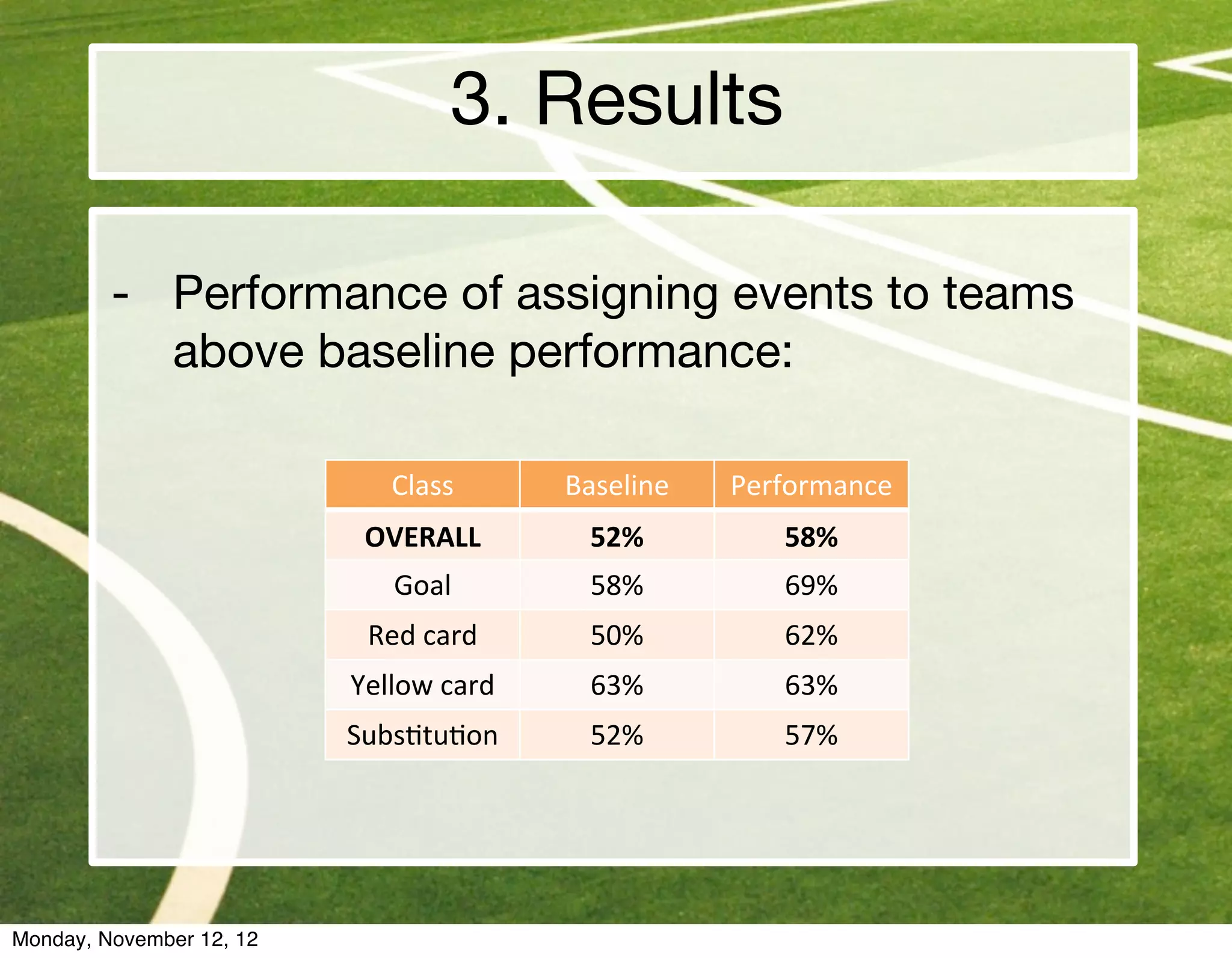 3. Results

- Performance of assigning events to teams above baseline performance:

| Class | Baseline | Performance |
|---|---|---|
| **OVERALL** | **52%** | **58%** |
| Goal | 58% | 69% |
| Red card | 50% | 62% |
| Yellow card | 63% | 63% |
| Substitution | 52% | 57% |

Monday, November 12, 12